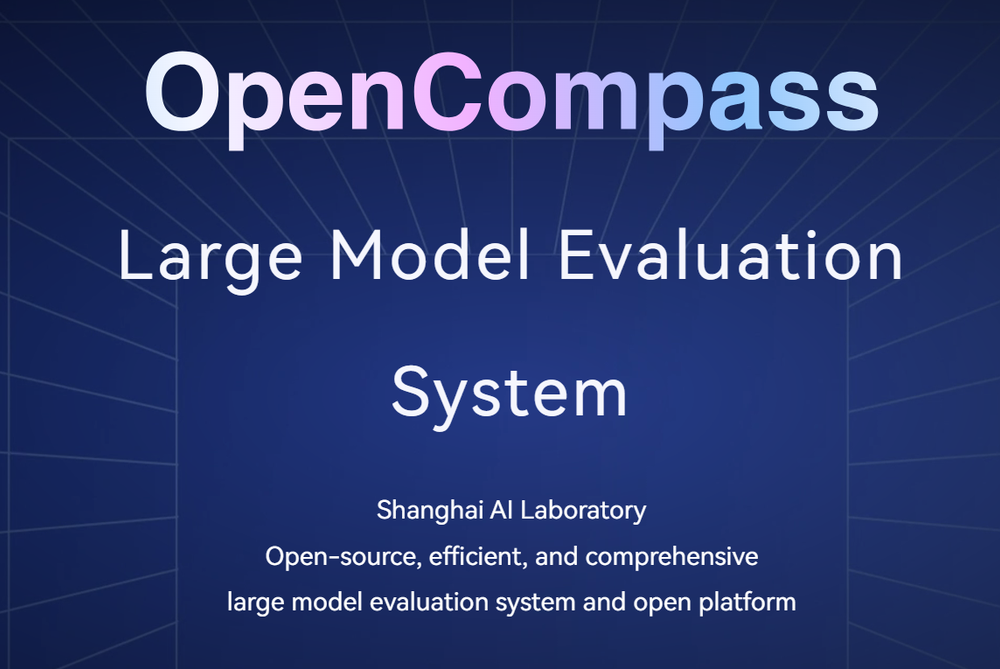 OpenCompass

Large Model Evaluation System

Shanghai AI Laboratory
Open-source, efficient, and comprehensive large model evaluation system and open platform